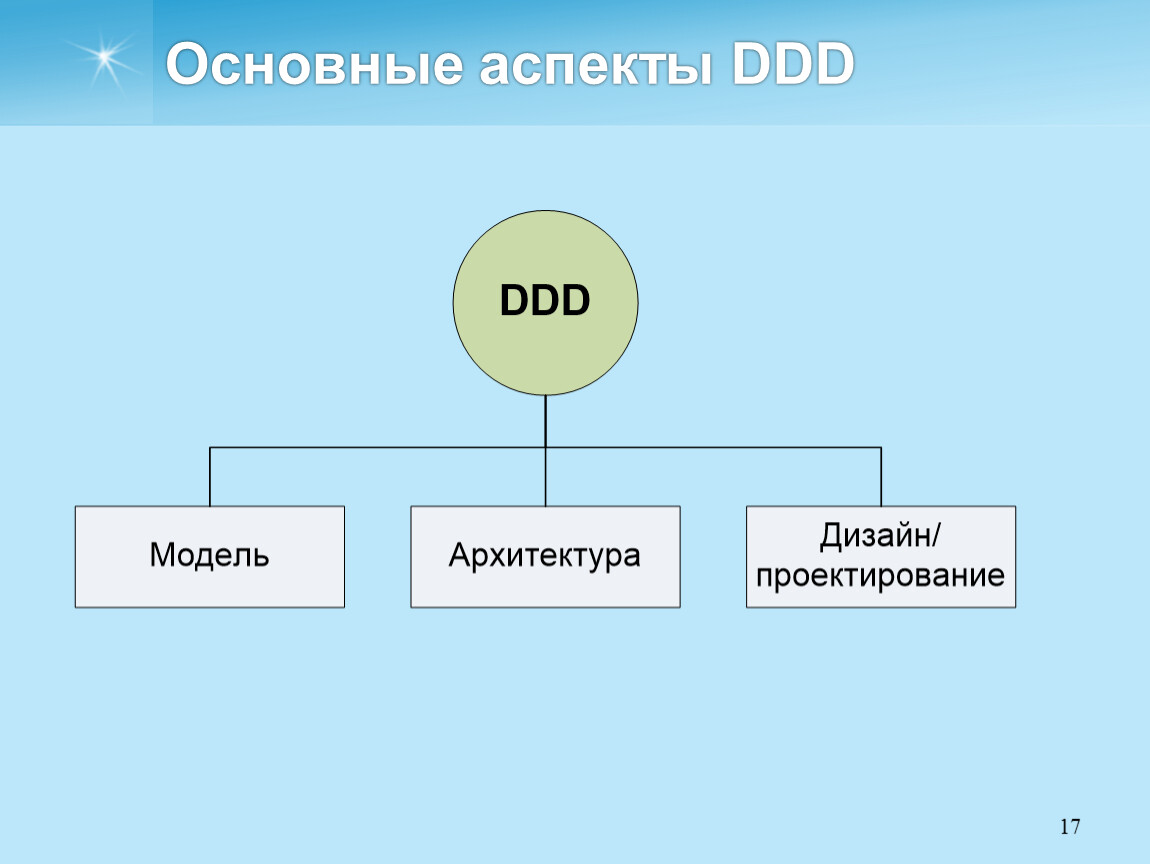 Основные аспекты DDD

DDD

Модель

Архитектура

Дизайн/
проектирование

17